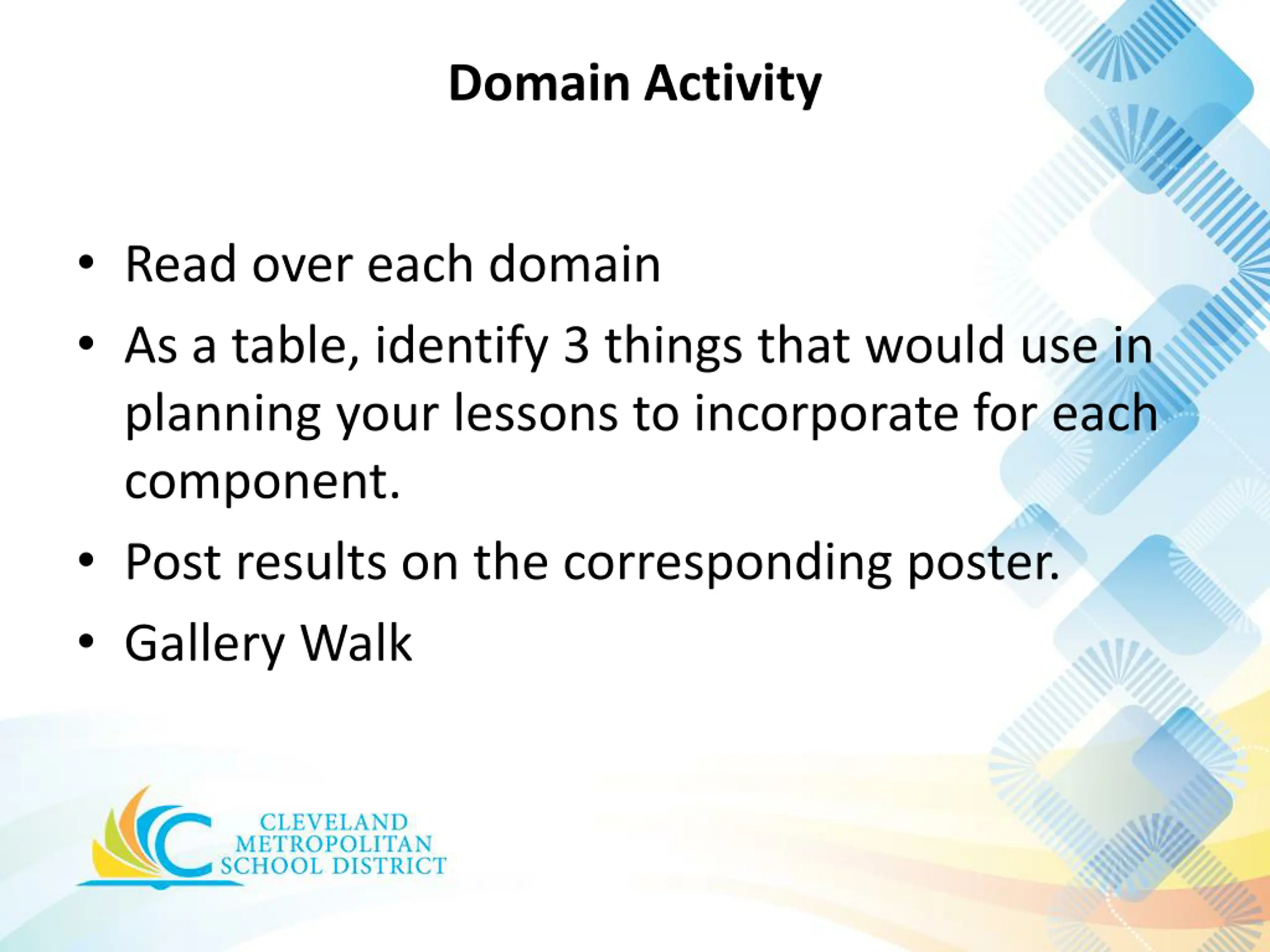 Domain Activity

• Read over each domain
• As a table, identify 3 things that would use in planning your lessons to incorporate for each component.
• Post results on the corresponding poster.
• Gallery Walk

CLEVELAND METROPOLITAN SCHOOL DISTRICT